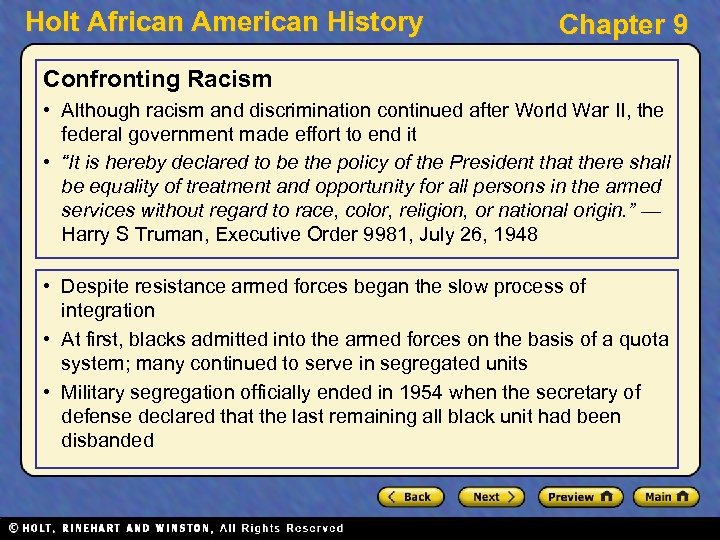 Holt African American History

Chapter 9

Confronting Racism

• Although racism and discrimination continued after World War II, the federal government made effort to end it

• "It is hereby declared to be the policy of the President that there shall be equality of treatment and opportunity for all persons in the armed services without regard to race, color, religion, or national origin." — Harry S Truman, Executive Order 9981, July 26, 1948

• Despite resistance armed forces began the slow process of integration

• At first, blacks admitted into the armed forces on the basis of a quota system; many continued to serve in segregated units

• Military segregation officially ended in 1954 when the secretary of defense declared that the last remaining all black unit had been disbanded

Back

Next

Preview

Main

© HOLT, RINEHART AND WINSTON, All Rights Reserved